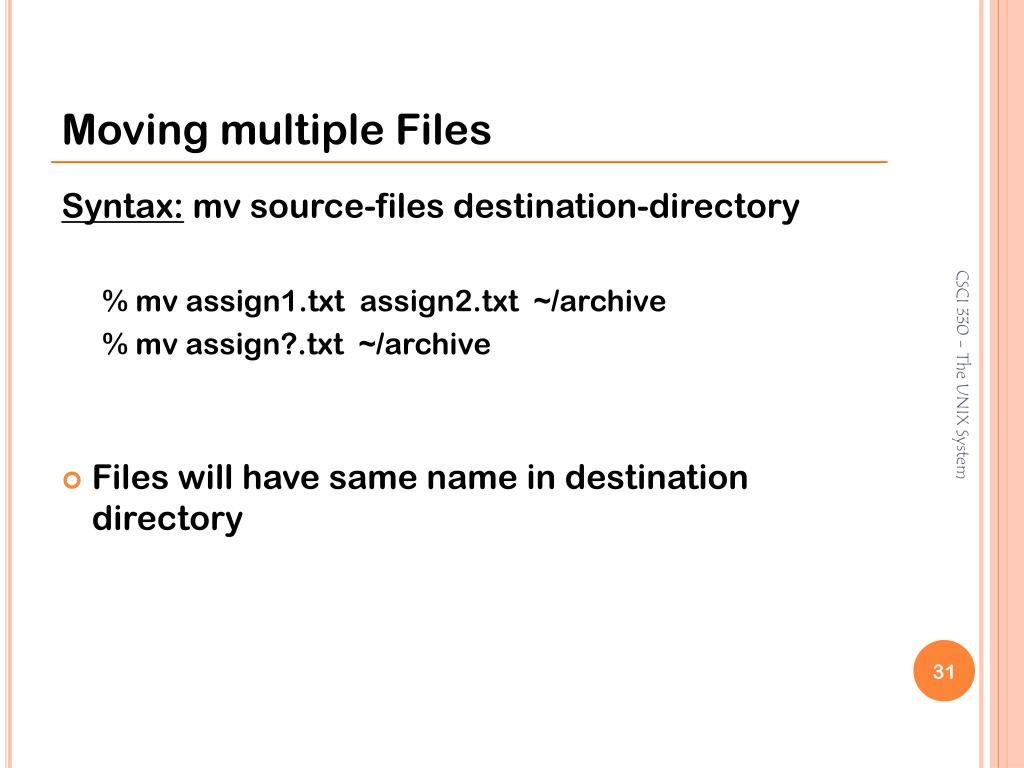 Moving multiple Files

Syntax: mv source-files destination-directory

% mv assign1.txt assign2.txt ~/archive
% mv assign?.txt ~/archive

Files will have same name in destination directory

CSCI 330 – The UNIX System

31